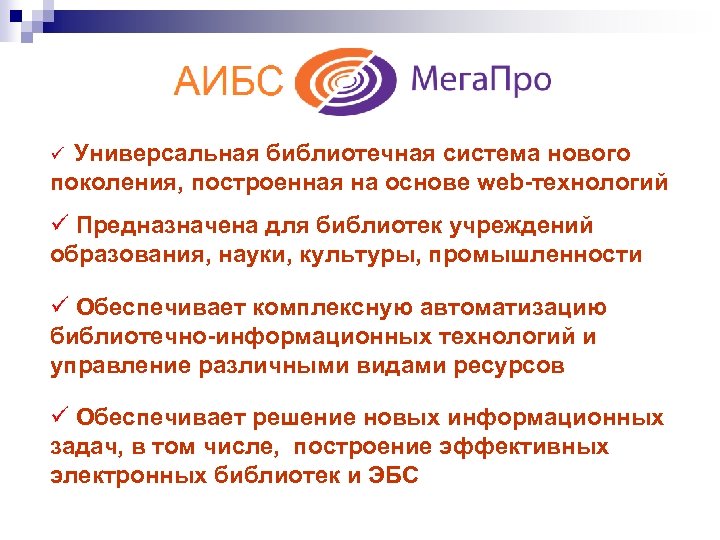 АИБС МегаПро

✓ Универсальная библиотечная система нового поколения, построенная на основе web-технологий

✓ Предназначена для библиотек учреждений образования, науки, культуры, промышленности

✓ Обеспечивает комплексную автоматизацию библиотечно-информационных технологий и управление различными видами ресурсов

✓ Обеспечивает решение новых информационных задач, в том числе, построение эффективных электронных библиотек и ЭБС